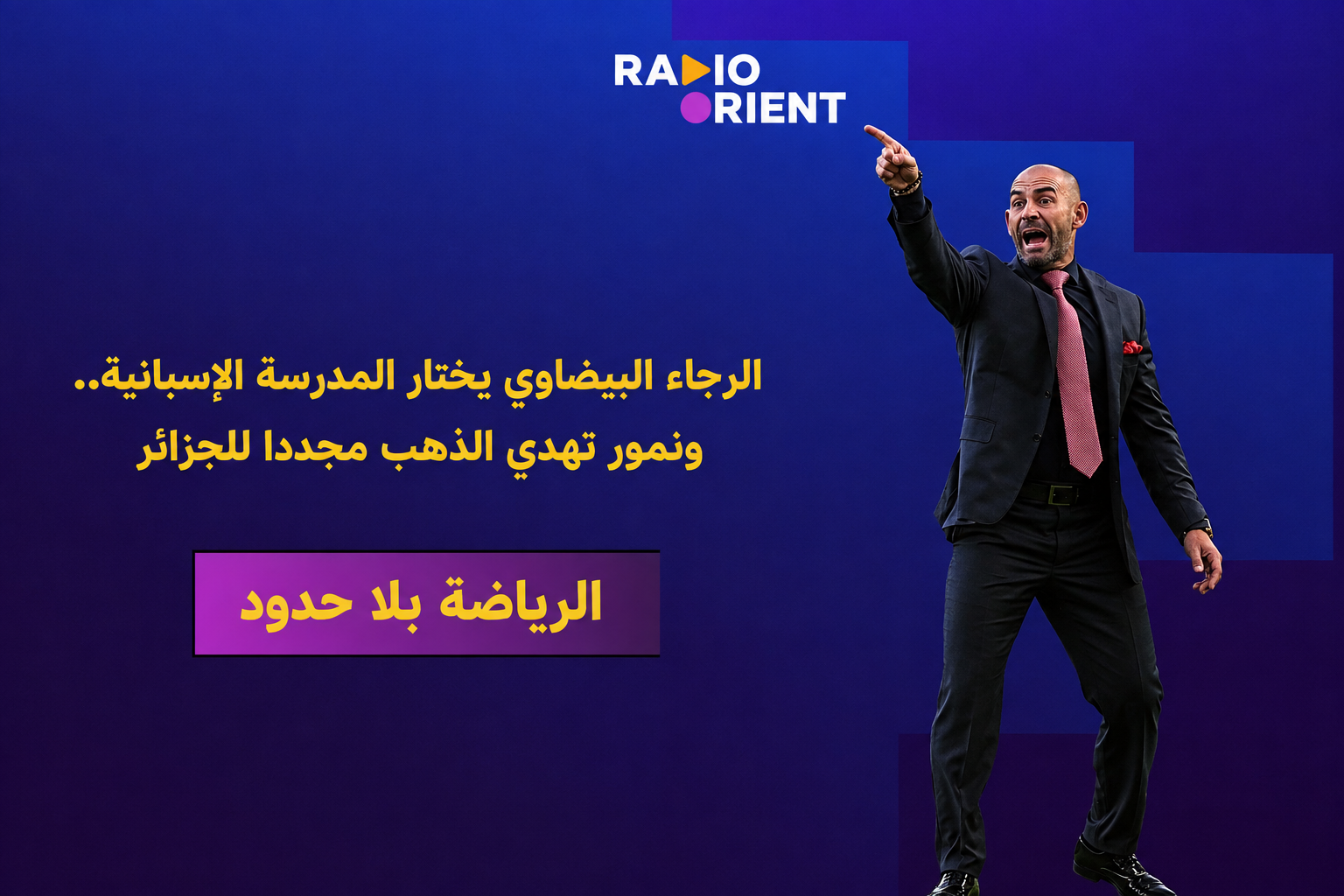 RADIO
ORIENT

الرجاء البيضاوي يختار المدرسة الإسبانية..
ونمور تهدي الذهب مجددا للجزائر

الرياضة بلا حدود